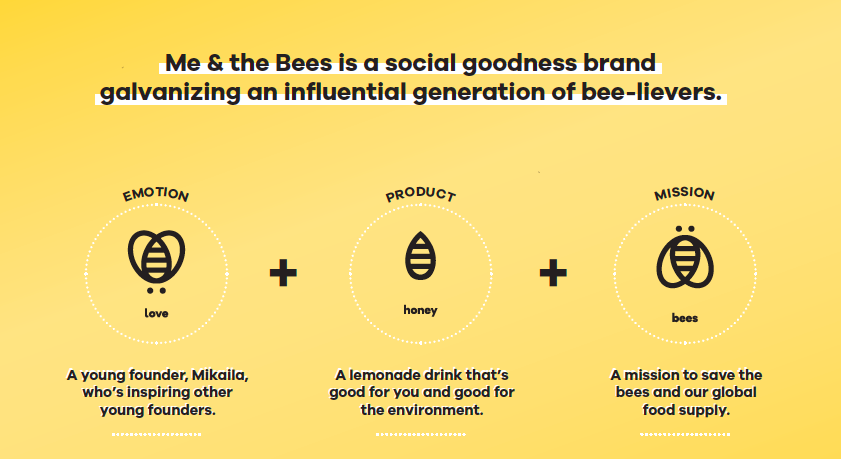 Me & the Bees is a social goodness brand galvanizing an influential generation of bee-lievers.

EMOTION

love

A young founder, Mikaila, who's inspiring other young founders.

+

PRODUCT

honey

A lemonade drink that's good for you and good for the environment.

+

MISSION

bees

A mission to save the bees and our global food supply.